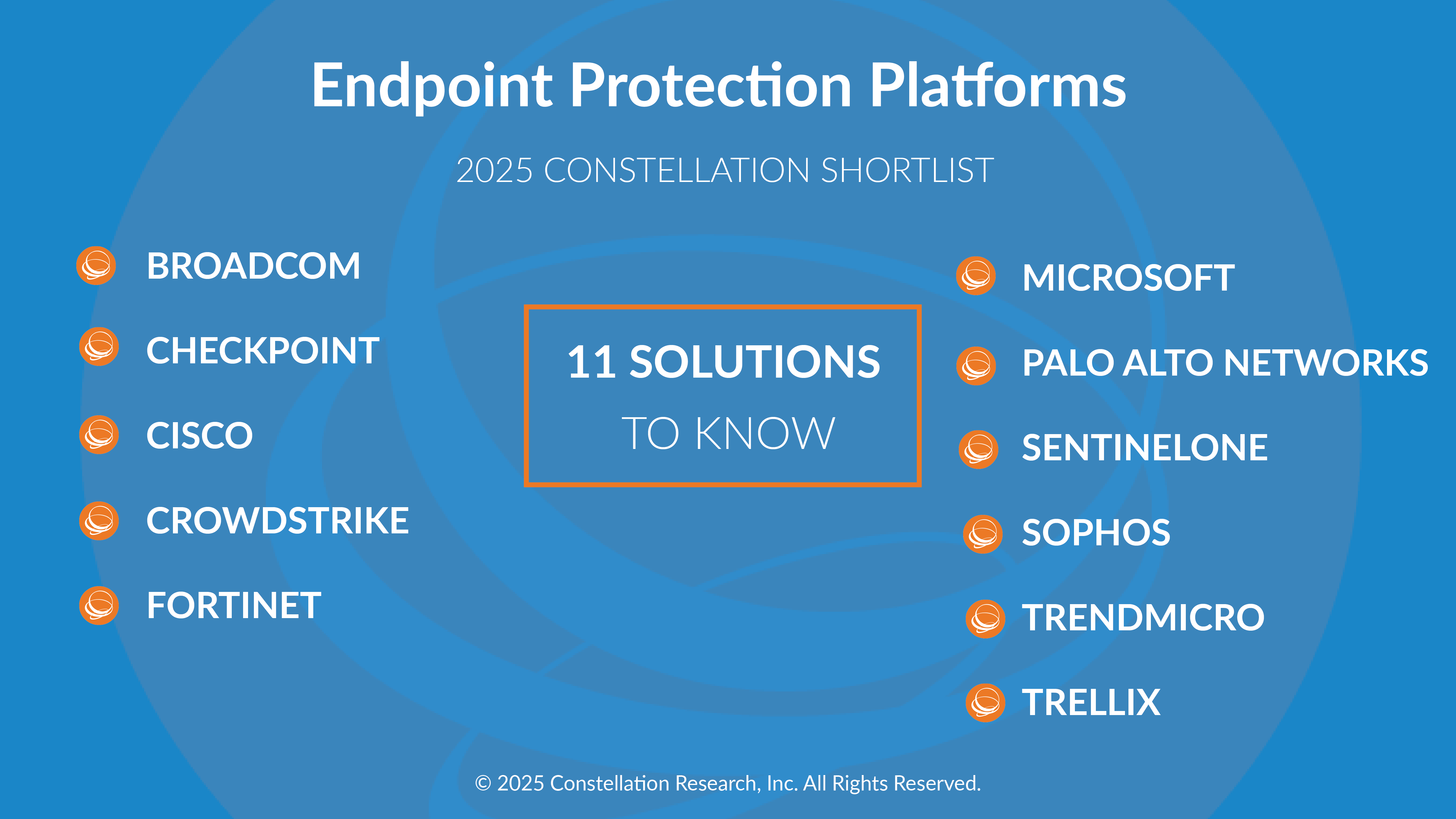 Endpoint Protection Platforms

2025 CONSTELLATION SHORTLIST

BROADCOM

CHECKPOINT

CISCO

CROWDSTRIKE

FORTINET

11 SOLUTIONS
TO KNOW

MICROSOFT

PALO ALTO NETWORKS

SENTINELONE

SOPHOS

TRENDMICRO

TRELLIX

© 2025 Constellation Research, Inc. All Rights Reserved.